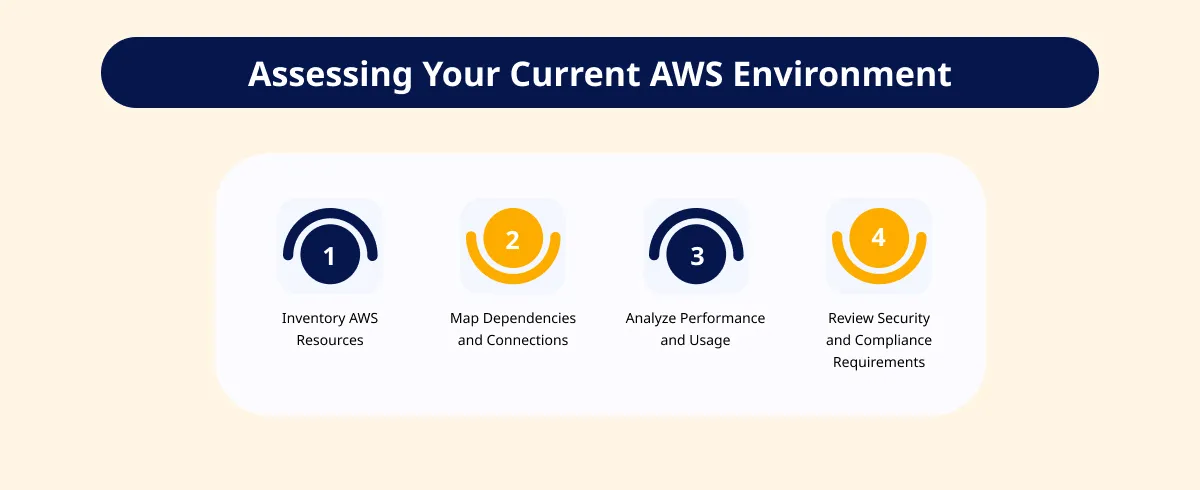 Assessing Your Current AWS Environment

1
Inventory AWS Resources

2
Map Dependencies and Connections

3
Analyze Performance and Usage

4
Review Security and Compliance Requirements